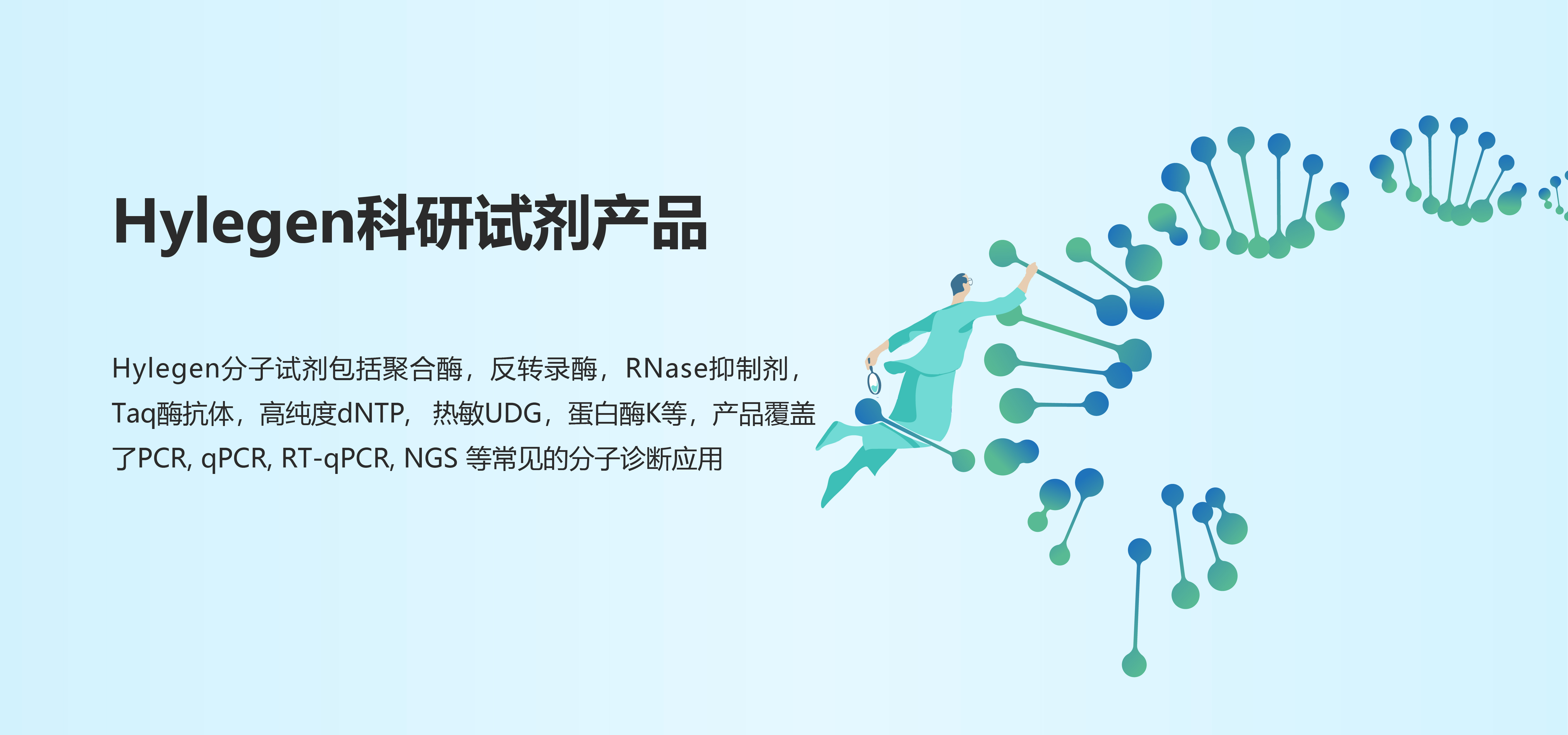 Hylegen科研试剂产品

Hylegen分子试剂包括聚合酶，反转录酶，RNase抑制剂，Taq酶抗体，高纯度dNTP， 热敏UDG，蛋白酶K等，产品覆盖了PCR, qPCR, RT-qPCR, NGS 等常见的分子诊断应用